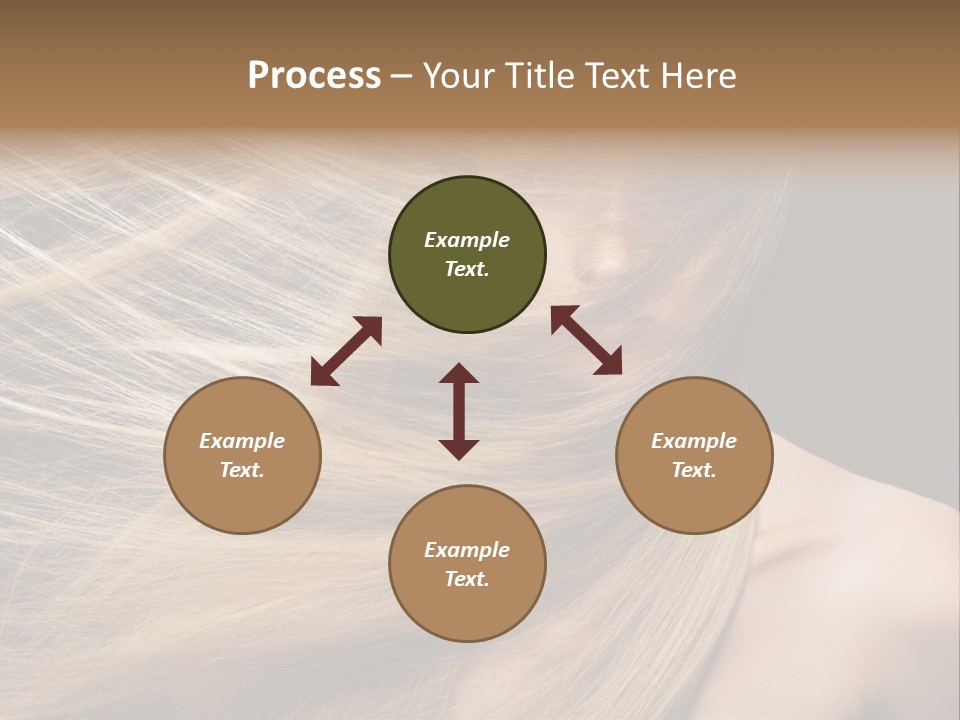 Process – Your Title Text Here

Example Text.

Example Text.

Example Text.

Example Text.